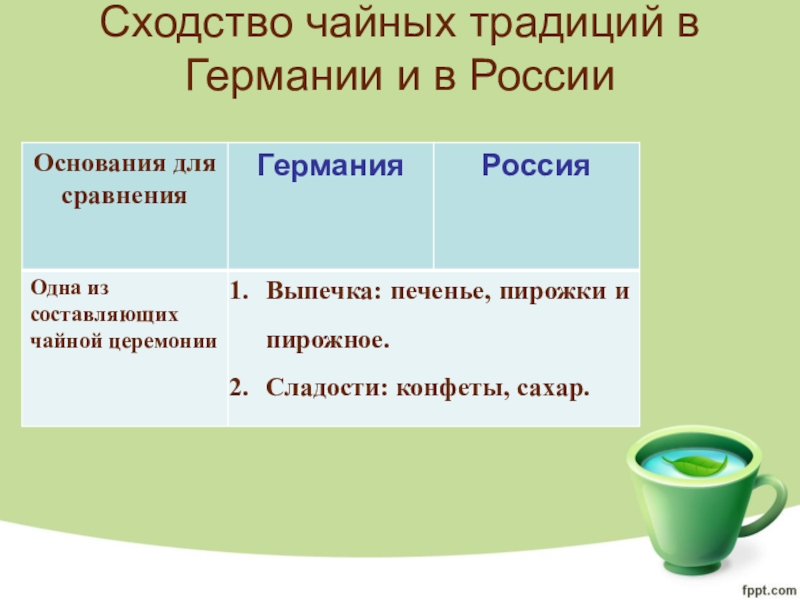 Сходство чайных традиций в Германии и в России

| Основания для сравнения | Германия | Россия |
|---|---|---|
| Одна из составляющих чайной церемонии | 1. Выпечка: печенье, пирожки и пирожное. 2. Сладости: конфеты, сахар. | |

fppt.com